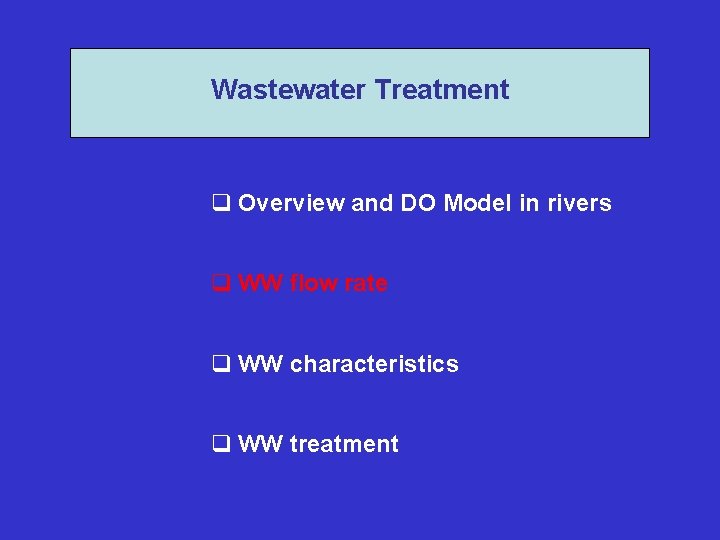 Wastewater Treatment

❑ Overview and DO Model in rivers

❑ WW flow rate

❑ WW characteristics

❑ WW treatment